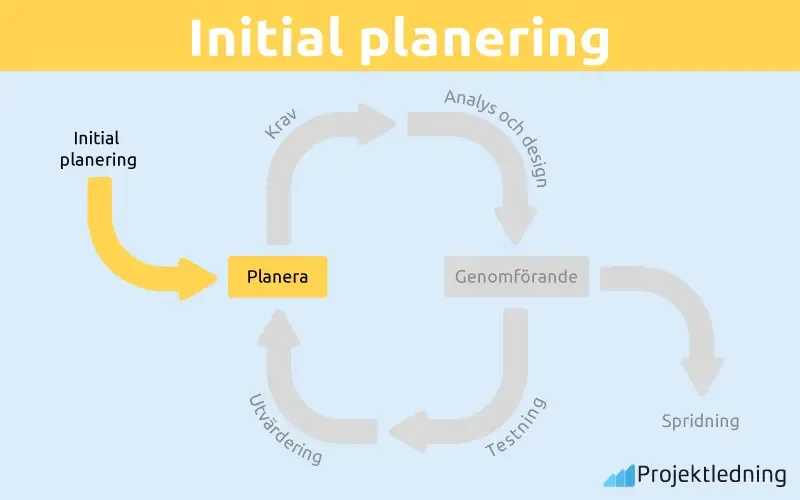 Initial planering

Initial planering

Krav

Analys och design

Planera

Genomförande

Utvärdering

Testning

Spridning

Projektledning